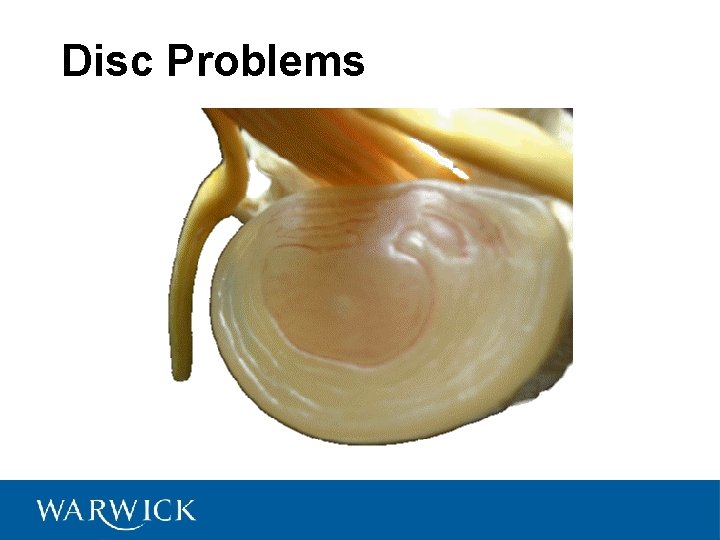 Disc Problems

WARWICK